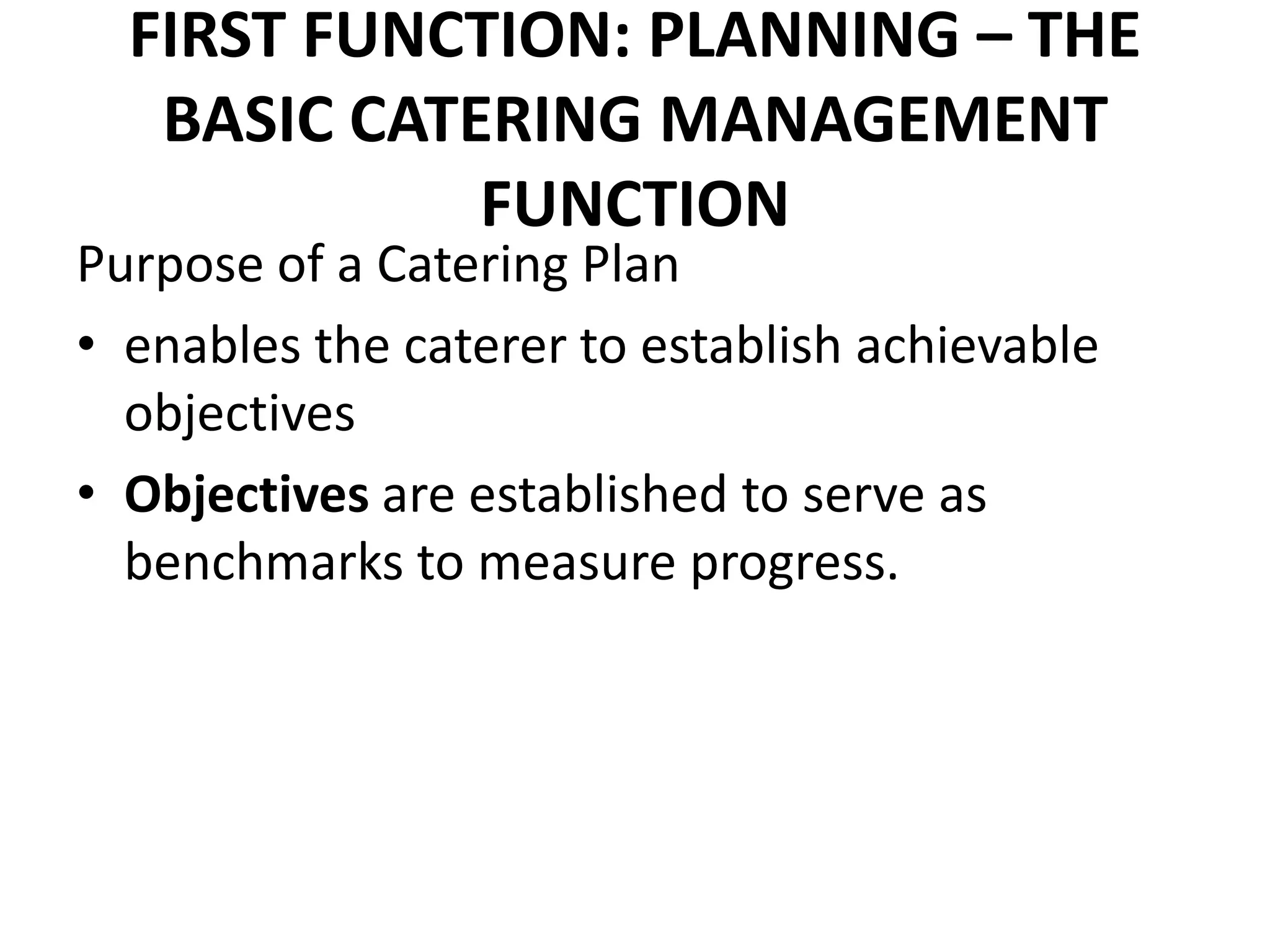 FIRST FUNCTION: PLANNING – THE BASIC CATERING MANAGEMENT FUNCTION

Purpose of a Catering Plan

• enables the caterer to establish achievable objectives

• Objectives are established to serve as benchmarks to measure progress.